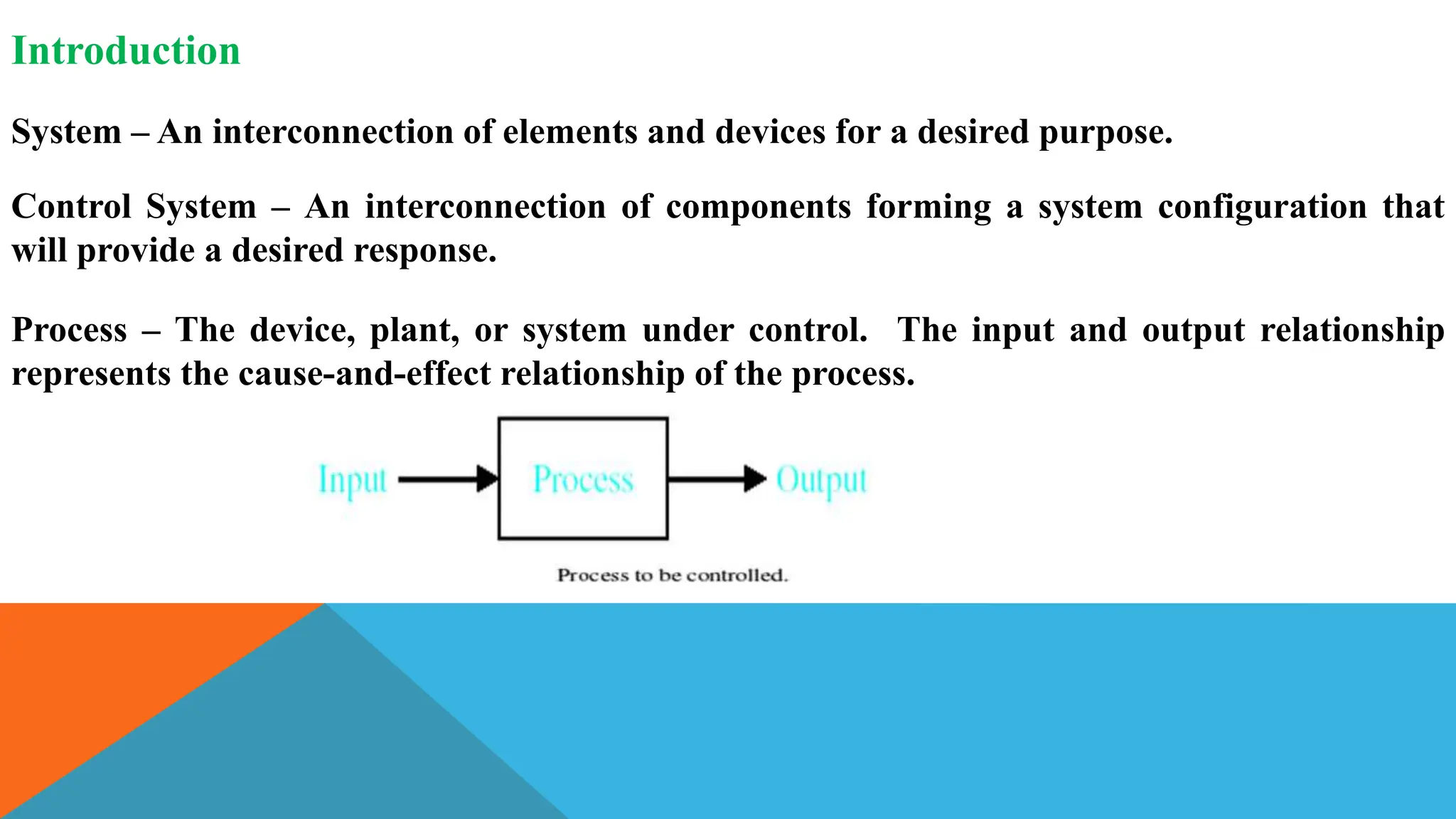 Introduction

System – An interconnection of elements and devices for a desired purpose.

Control System – An interconnection of components forming a system configuration that will provide a desired response.

Process – The device, plant, or system under control. The input and output relationship represents the cause-and-effect relationship of the process.

Input

Process

Output

Process to be controlled.